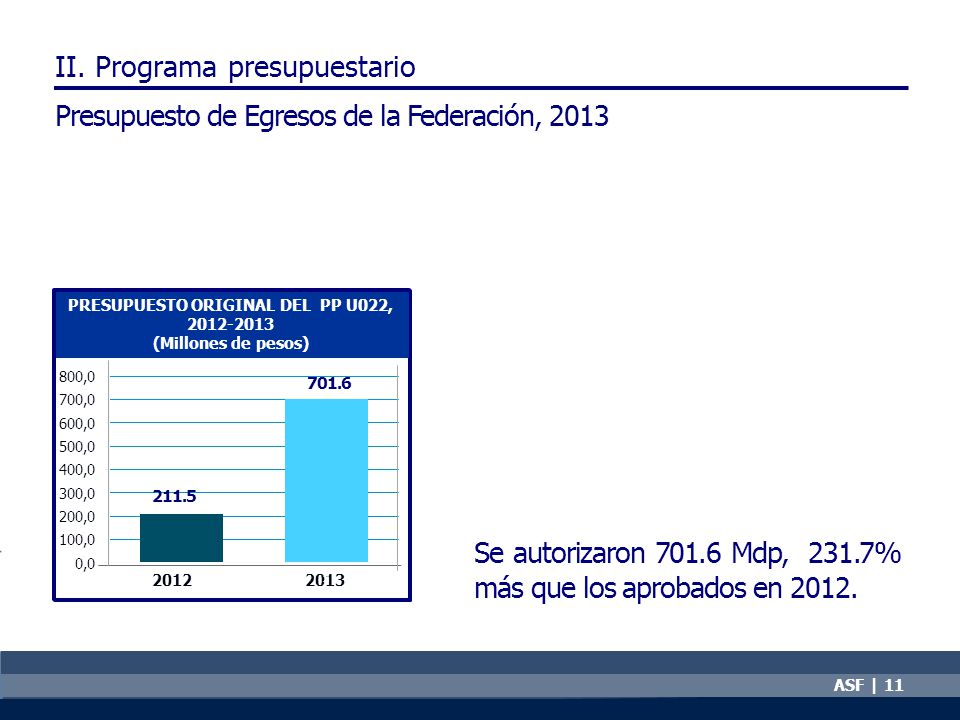 II. Programa presupuestario

Presupuesto de Egresos de la Federación, 2013

PRESUPUESTO ORIGINAL DEL PP U022, 2012-2013
(Millones de pesos)

800,0
700,0
600,0
500,0
400,0
300,0
200,0
100,0
0,0

211.5
701.6

2012
2013

Se autorizaron 701.6 Mdp, 231.7% más que los aprobados en 2012.

ASF | 11